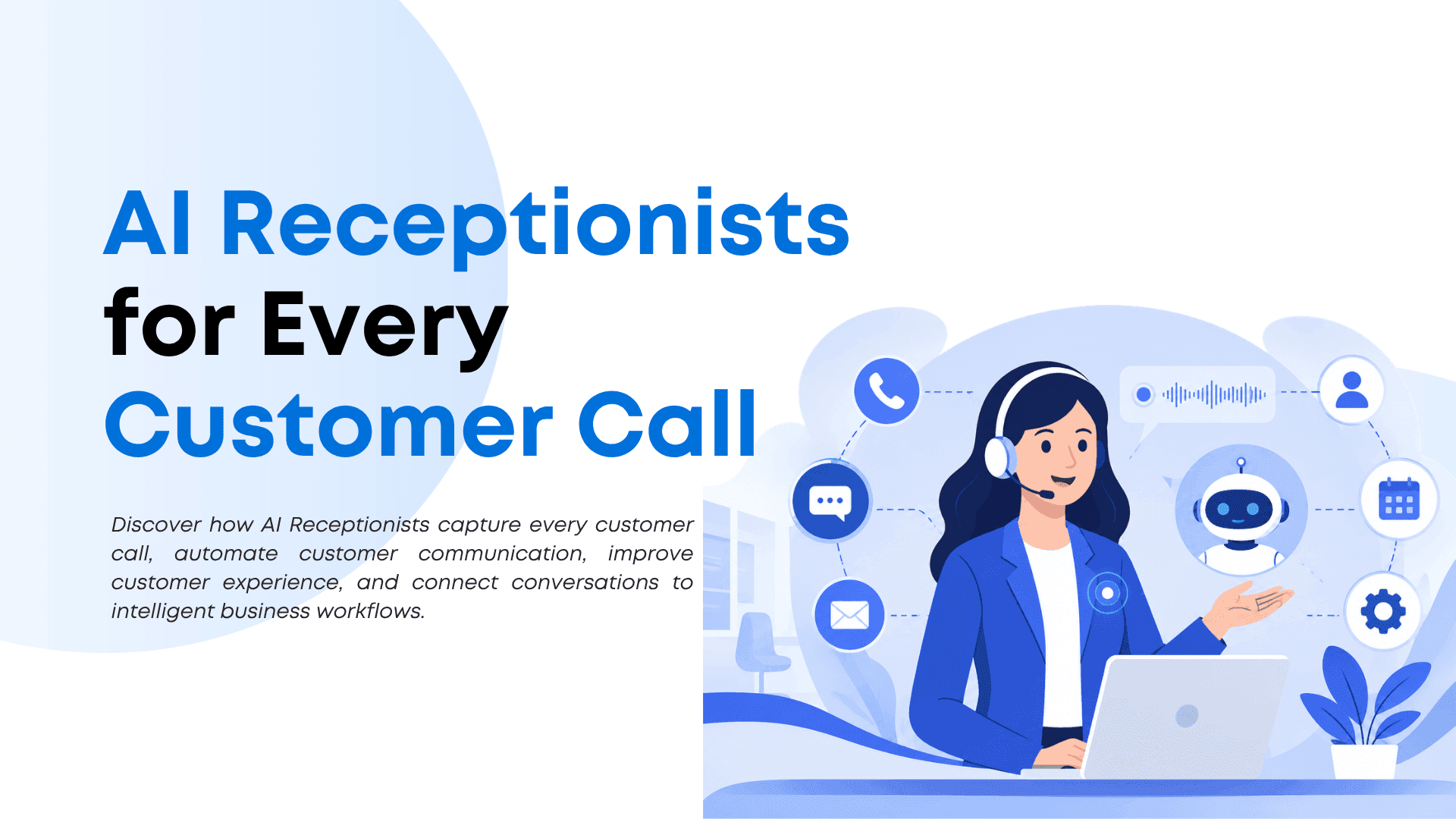 AI Receptionists for Every Customer Call

Discover how AI Receptionists capture every customer call, automate customer communication, improve customer experience, and connect conversations to intelligent business workflows.